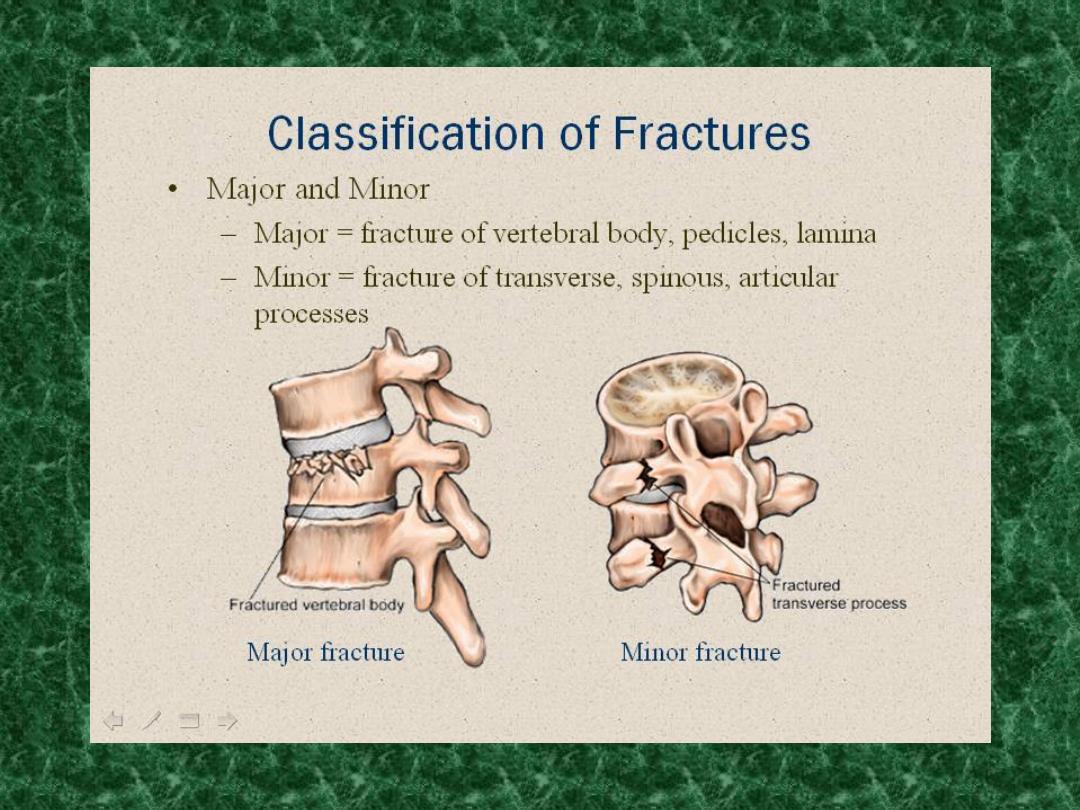 Classification of Fractures

• Major and Minor
  – Major = fracture of vertebral body, pedicles, lamina
  – Minor = fracture of transverse, spinous, articular processes

Fractured vertebral body

Major fracture

Fractured transverse process

Minor fracture